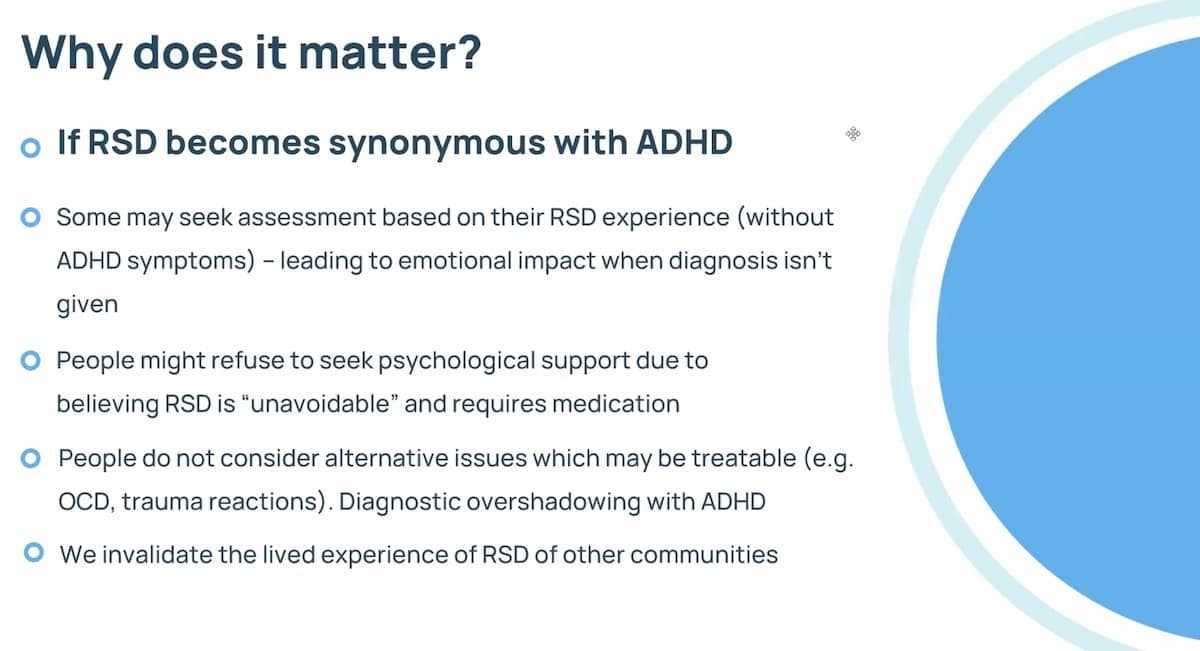 Why does it matter?

If RSD becomes synonymous with ADHD

Some may seek assessment based on their RSD experience (without ADHD symptoms) – leading to emotional impact when diagnosis isn't given

People might refuse to seek psychological support due to believing RSD is "unavoidable" and requires medication

People do not consider alternative issues which may be treatable (e.g. OCD, trauma reactions). Diagnostic overshadowing with ADHD

We invalidate the lived experience of RSD of other communities